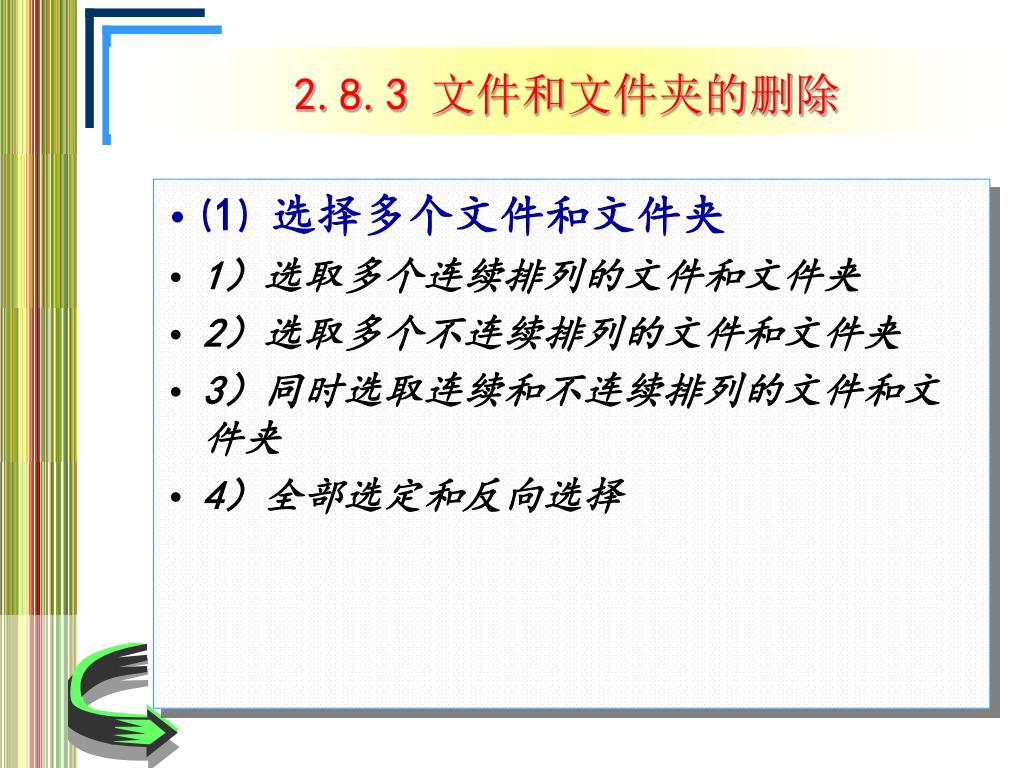 2.8.3 文件和文件夹的删除

• (1) 选择多个文件和文件夹
• 1）选取多个连续排列的文件和文件夹
• 2）选取多个不连续排列的文件和文件夹
• 3）同时选取连续和不连续排列的文件和文件夹
• 4）全部选定和反向选择